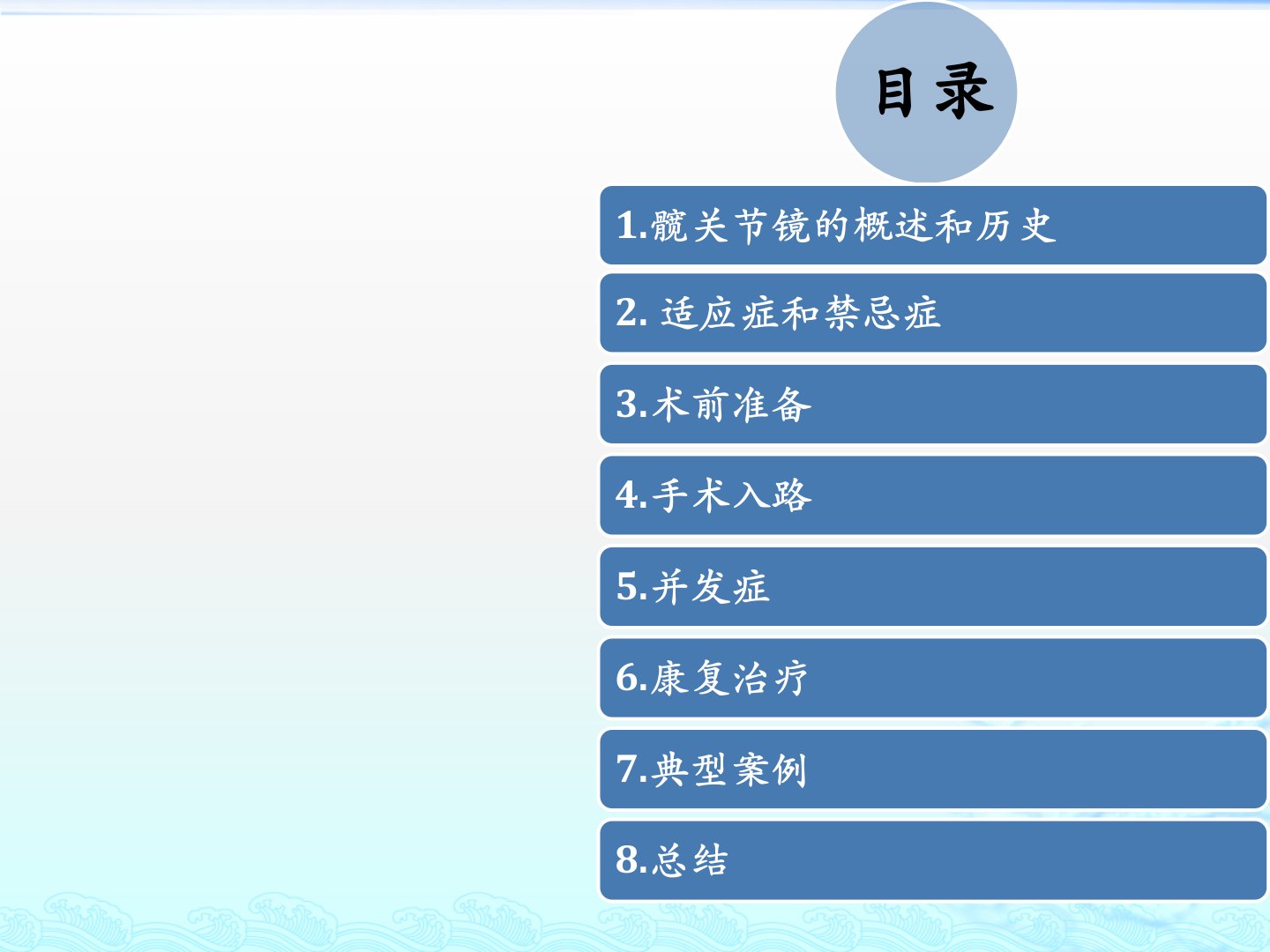 目录

1.髋关节镜的概述和历史

2. 适应症和禁忌症

3.术前准备

4.手术入路

5.并发症

6.康复治疗

7.典型案例

8.总结